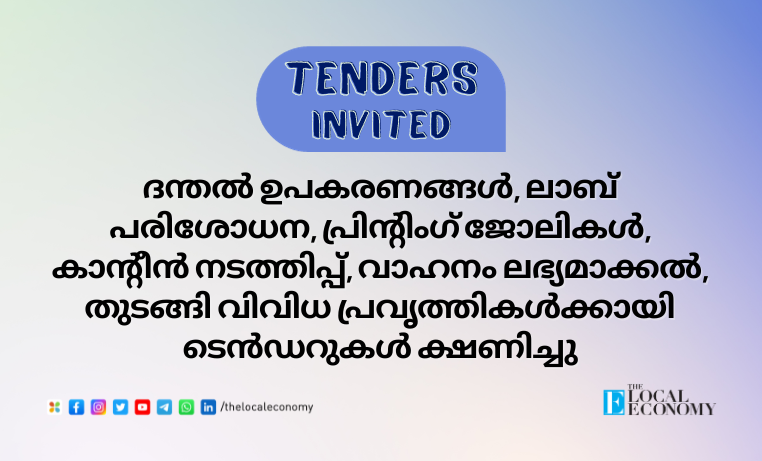 TENDERS INVITED

ദന്തൽ ഉപകരണങ്ങൾ, ലാബ് പരിശോധന, പ്രിന്റിംഗ് ജോലികൾ, കാന്റീൻ നടത്തിപ്പ്, വാഹനം ലഭ്യമാക്കൽ, തുടങ്ങി വിവിധ പ്രവൃത്തികൾക്കായി ടെൻഡറുകൾ ക്ഷണിച്ചു

/thelocaleconomy

THE LOCAL ECONOMY